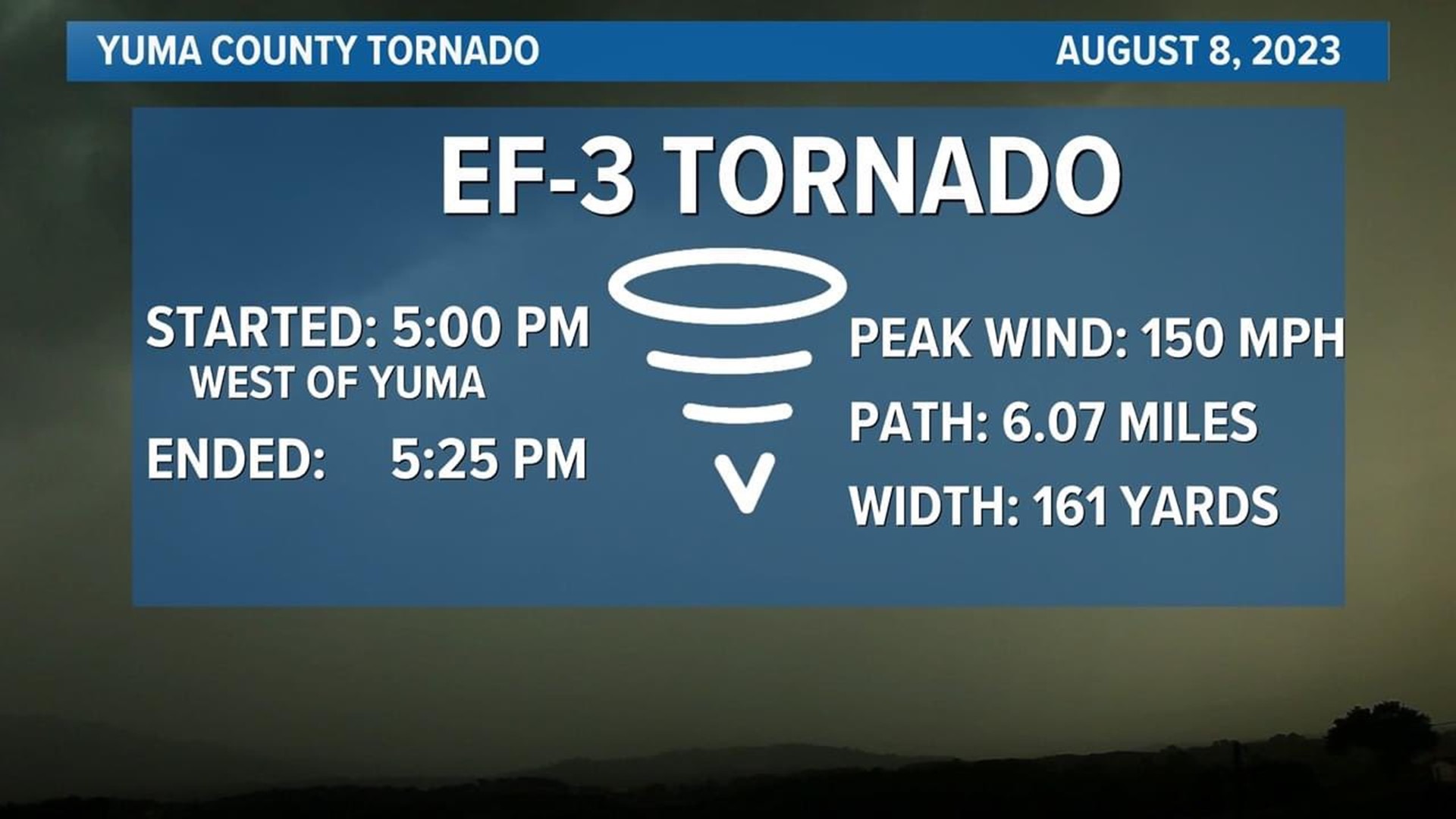 YUMA COUNTY TORNADO

AUGUST 8, 2023

EF-3 TORNADO

STARTED: 5:00 PM
WEST OF YUMA

ENDED: 5:25 PM

PEAK WIND: 150 MPH

PATH: 6.07 MILES

WIDTH: 161 YARDS